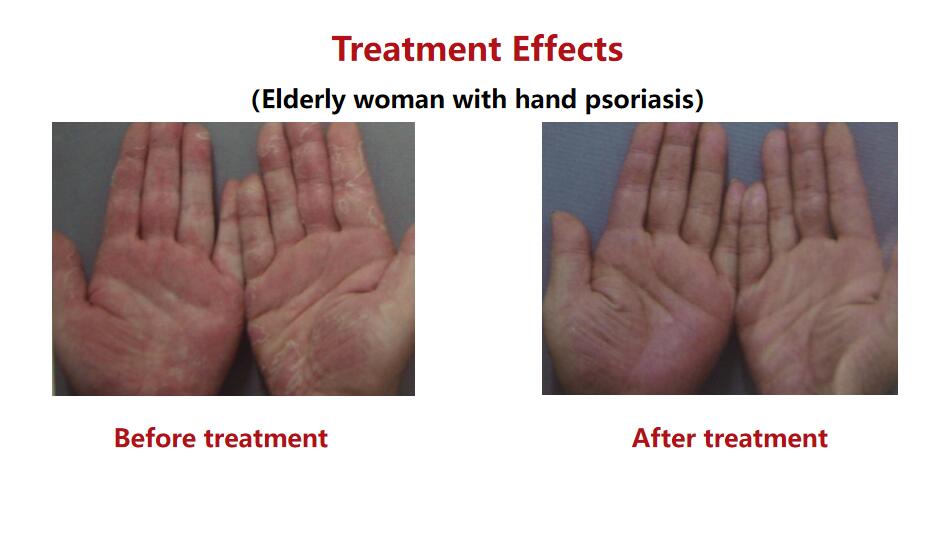 Treatment Effects

(Elderly woman with hand psoriasis)

Before treatment

After treatment